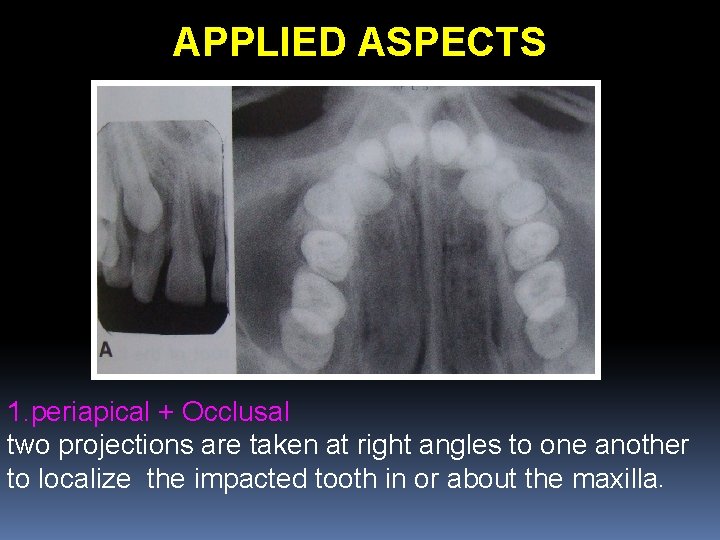 APPLIED ASPECTS

A

1.periapical + Occlusal
two projections are taken at right angles to one another to localize the impacted tooth in or about the maxilla.